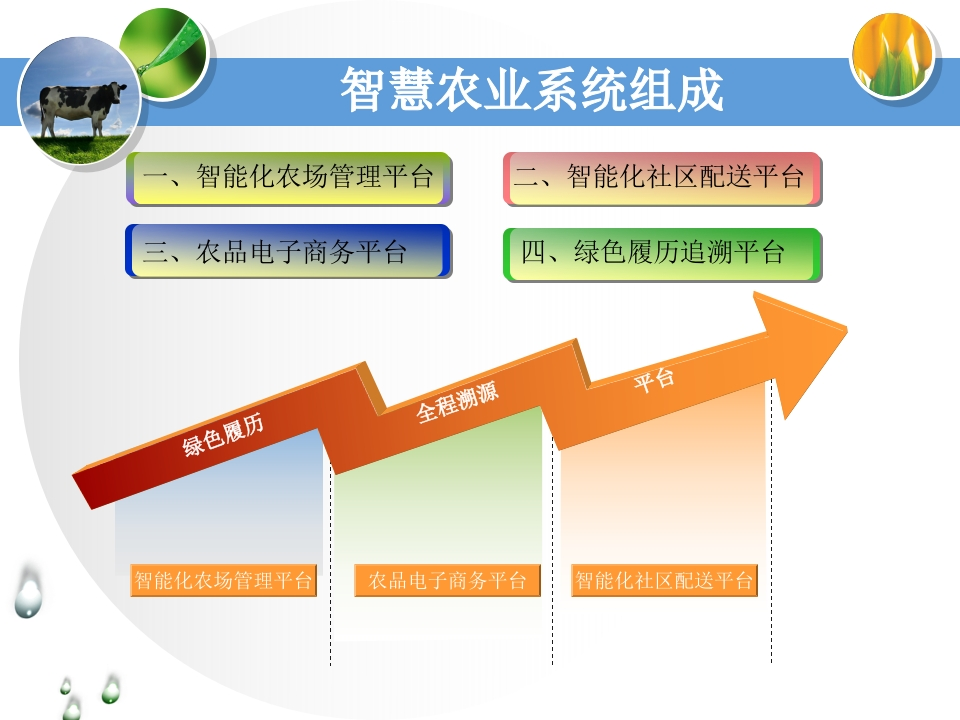 智慧农业系统组成

一、智能化农场管理平台

二、智能化社区配送平台

三、农品电子商务平台

四、绿色履历追溯平台

绿色履历

全程溯源

平台

智能化农场管理平台

农品电子商务平台

智能化社区配送平台